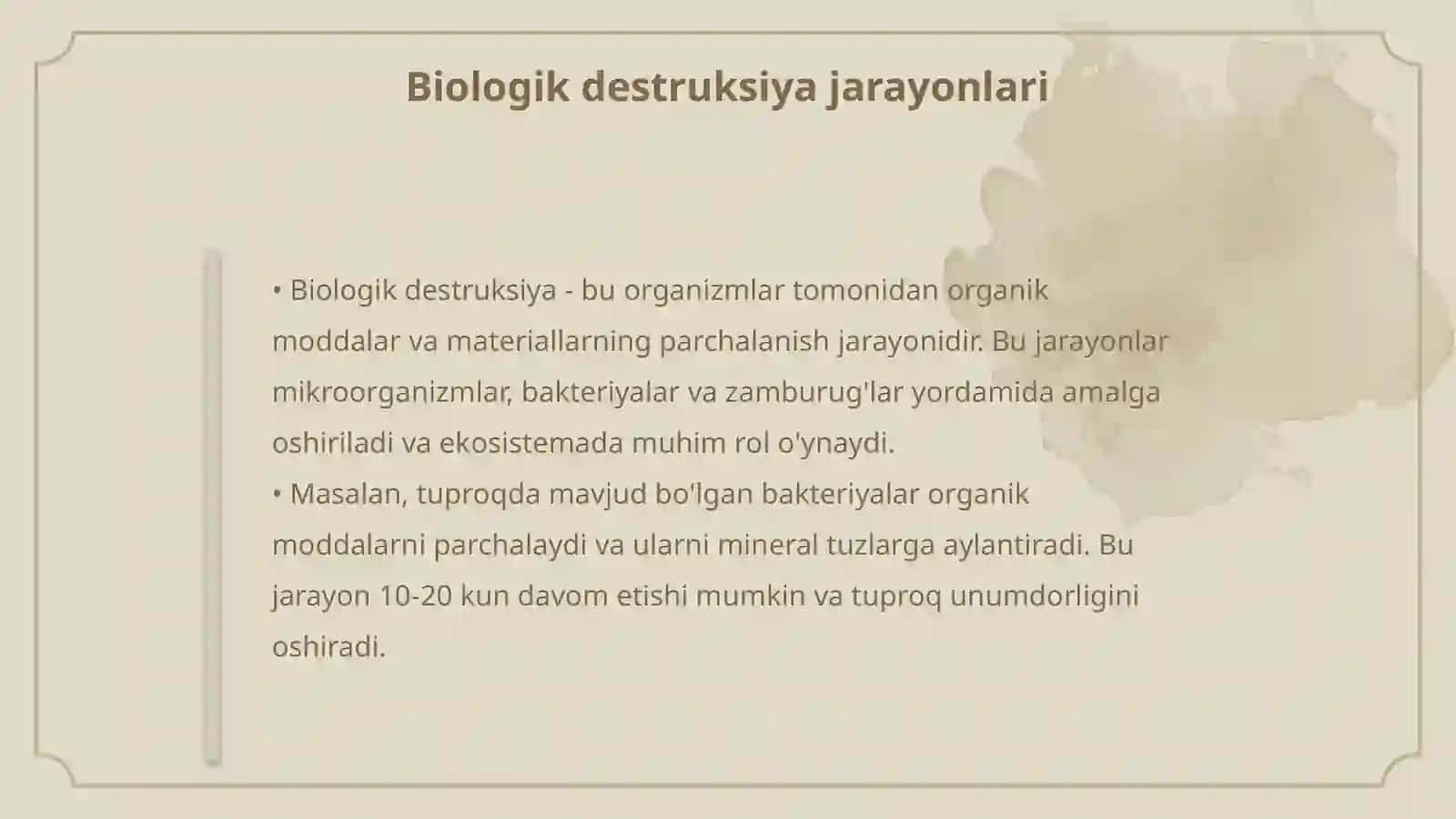 Biologik destruksiya jarayonlari

• Biologik destruksiya - bu organizmlar tomonidan organik moddalar va materiallarning parchalanish jarayonidir. Bu jarayonlar mikroorganizmlar, bakteriyalar va zamburug'lar yordamida amalga oshiriladi va ekosistemada muhim rol o'ynaydi.
• Masalan, tuproqda mavjud bo'lgan bakteriyalar organik moddalarni parchalaydi va ularni mineral tuzlarga aylantiradi. Bu jarayon 10-20 kun davom etishi mumkin va tuproq unumdorligini oshiradi.